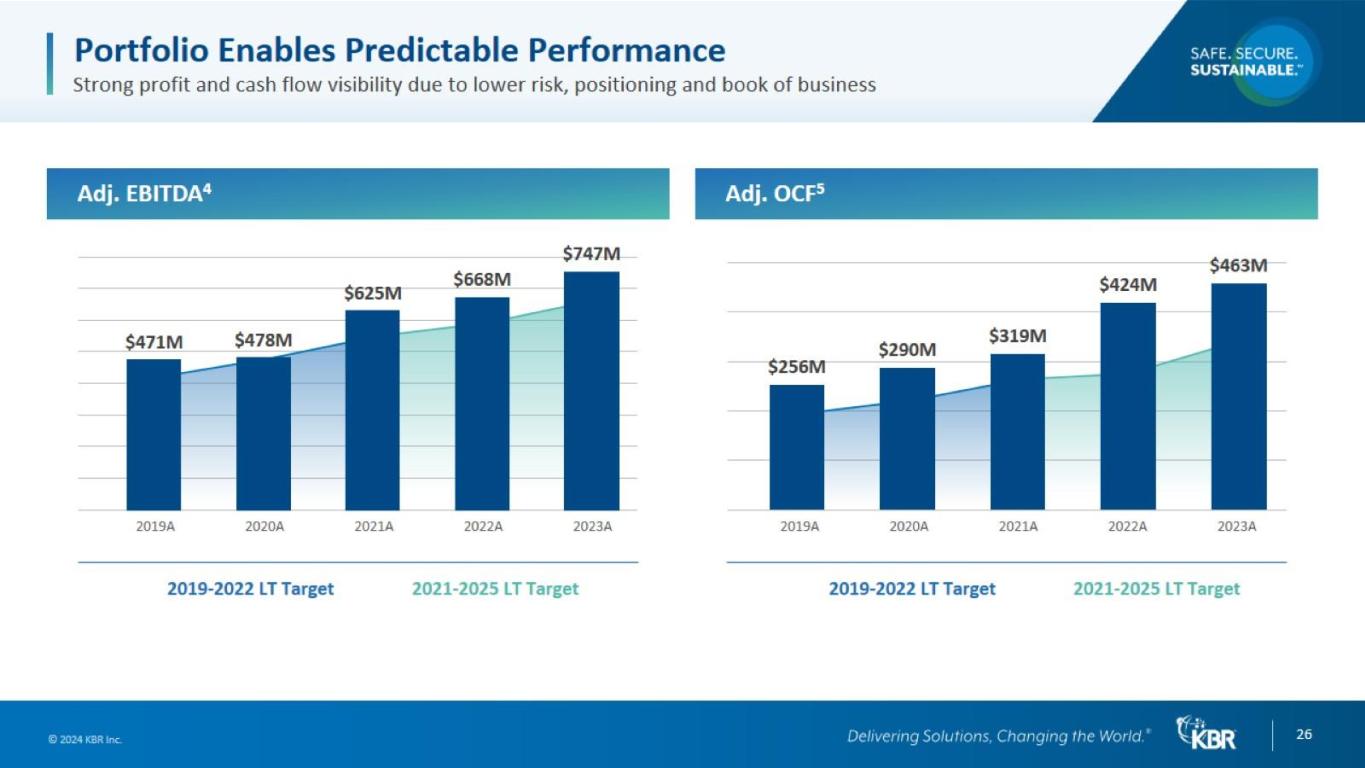 Portfolio Enables Predictable Performance
Strong profit and cash flow visibility due to lower risk, positioning and book of business

SAFE. SECURE. SUSTAINABLE.™

Adj. EBITDA$^4$

$471M $478M $625M $668M $747M

2019A 2020A 2021A 2022A 2023A

2019-2022 LT Target 2021-2025 LT Target

Adj. OCF$^5$

$256M $290M $319M $424M $463M

2019A 2020A 2021A 2022A 2023A

2019-2022 LT Target 2021-2025 LT Target

© 2024 KBR Inc.

Delivering Solutions, Changing the World.®

KBR

26